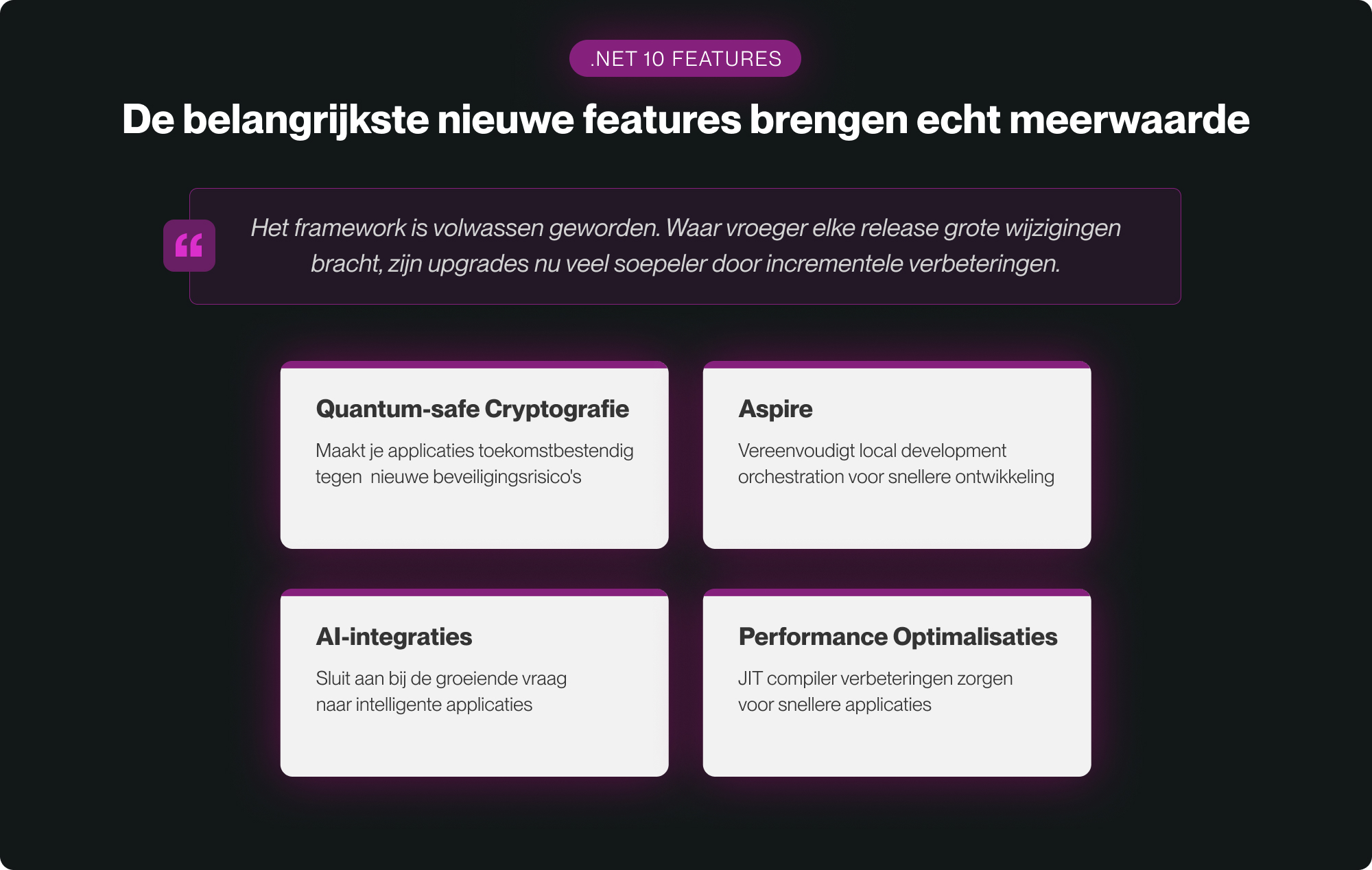 .NET 10 FEATURES

De belangrijkste nieuwe features brengen echt meerwaarde

Het framework is volwassen geworden. Waar vroeger elke release grote wijzigingen bracht, zijn upgrades nu veel soepeler door incrementele verbeteringen.

Quantum-safe Cryptografie

Maakt je applicaties toekomstbestendig tegen nieuwe beveiligingsrisico's

Aspire

Vereenvoudigt local development orchestration voor snellere ontwikkeling

AI-integraties

Sluit aan bij de groeiende vraag naar intelligente applicaties

Performance Optimalisaties

JIT compiler verbeteringen zorgen voor snellere applicaties